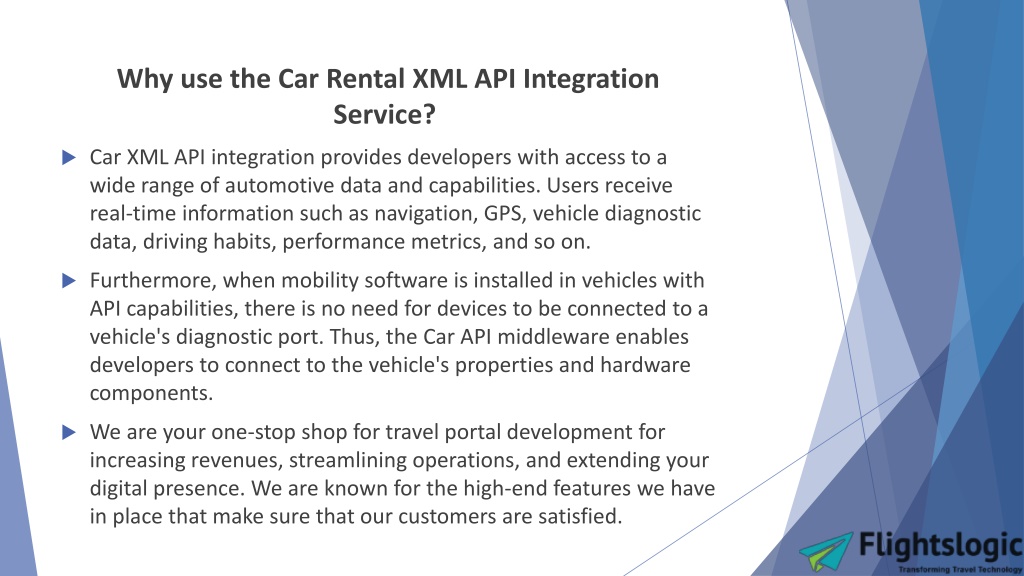 Why use the Car Rental XML API Integration Service?

Car XML API integration provides developers with access to a wide range of automotive data and capabilities. Users receive real-time information such as navigation, GPS, vehicle diagnostic data, driving habits, performance metrics, and so on.

Furthermore, when mobility software is installed in vehicles with API capabilities, there is no need for devices to be connected to a vehicle's diagnostic port. Thus, the Car API middleware enables developers to connect to the vehicle's properties and hardware components.

We are your one-stop shop for travel portal development for increasing revenues, streamlining operations, and extending your digital presence. We are known for the high-end features we have in place that make sure that our customers are satisfied.

Flightslogic
Transforming Travel Technology